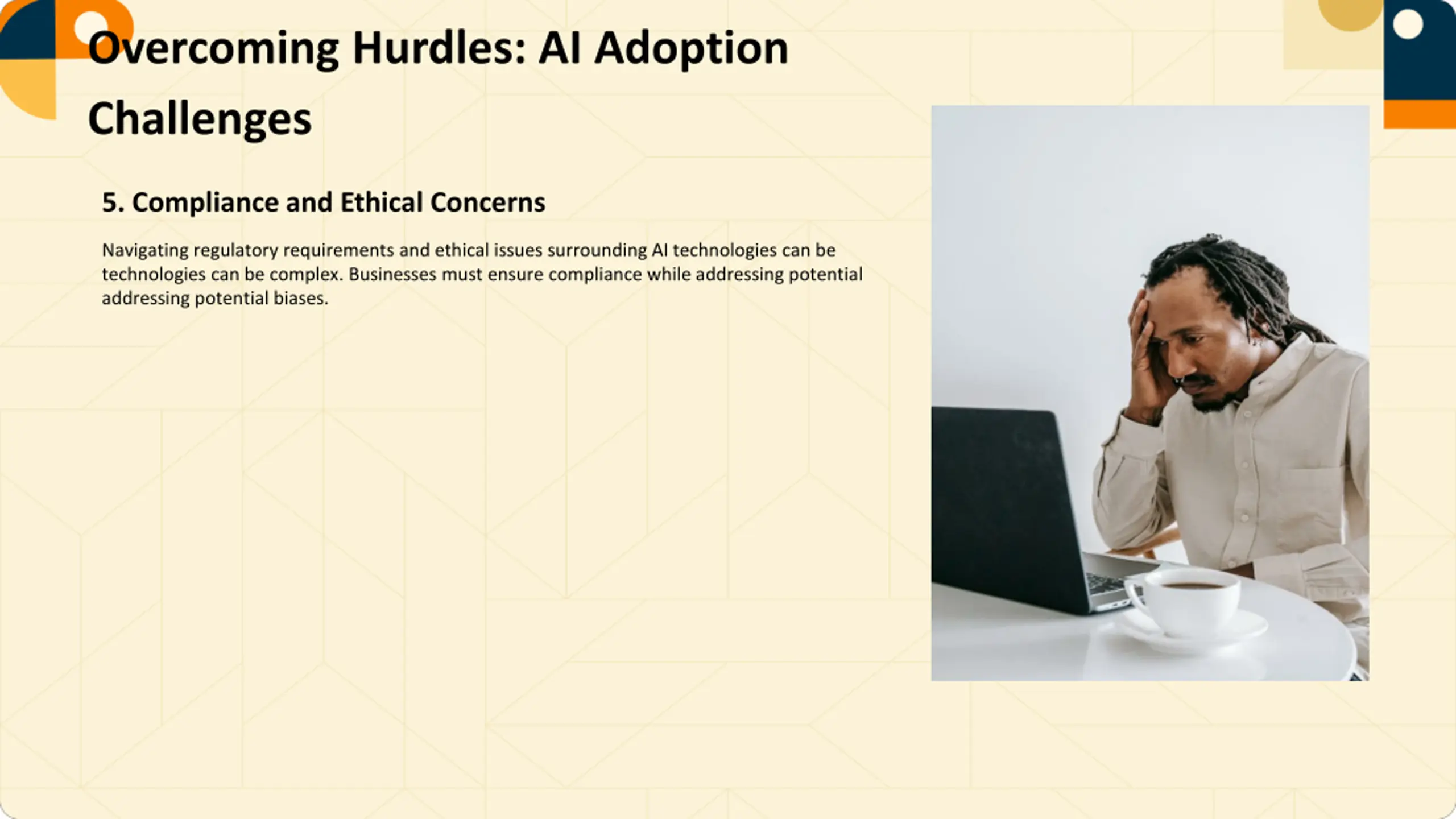 Overcoming Hurdles: AI Adoption Challenges

5. Compliance and Ethical Concerns

Navigating regulatory requirements and ethical issues surrounding AI technologies can be technologies can be complex. Businesses must ensure compliance while addressing potential addressing potential biases.